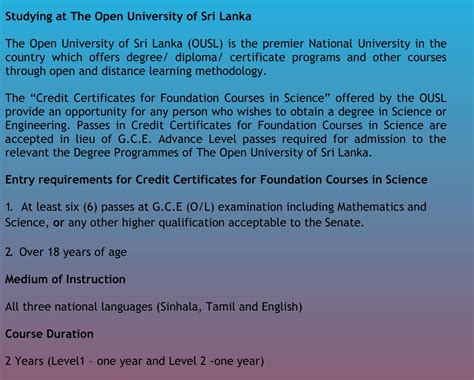 Studying at The Open University of Sri Lanka

The Open University of Sri Lanka (OUSL) is the premier National University in the country which offers degree/ diploma/ certificate programs and other courses through open and distance learning methodology.

The “Credit Certificates for Foundation Courses in Science” offered by the OUSL provide an opportunity for any person who wishes to obtain a degree in Science or Engineering. Passes in Credit Certificates for Foundation Courses in Science are accepted in lieu of G.C.E. Advance Level passes required for admission to the relevant the Degree Programmes of The Open University of Sri Lanka.

Entry requirements for Credit Certificates for Foundation Courses in Science

1. At least six (6) passes at G.C.E (O/L) examination including Mathematics and Science, or any other higher qualification acceptable to the Senate.

2. Over 18 years of age

Medium of Instruction

All three national languages (Sinhala, Tamil and English)

Course Duration

2 Years (Level1 - one year and Level 2 -one year)